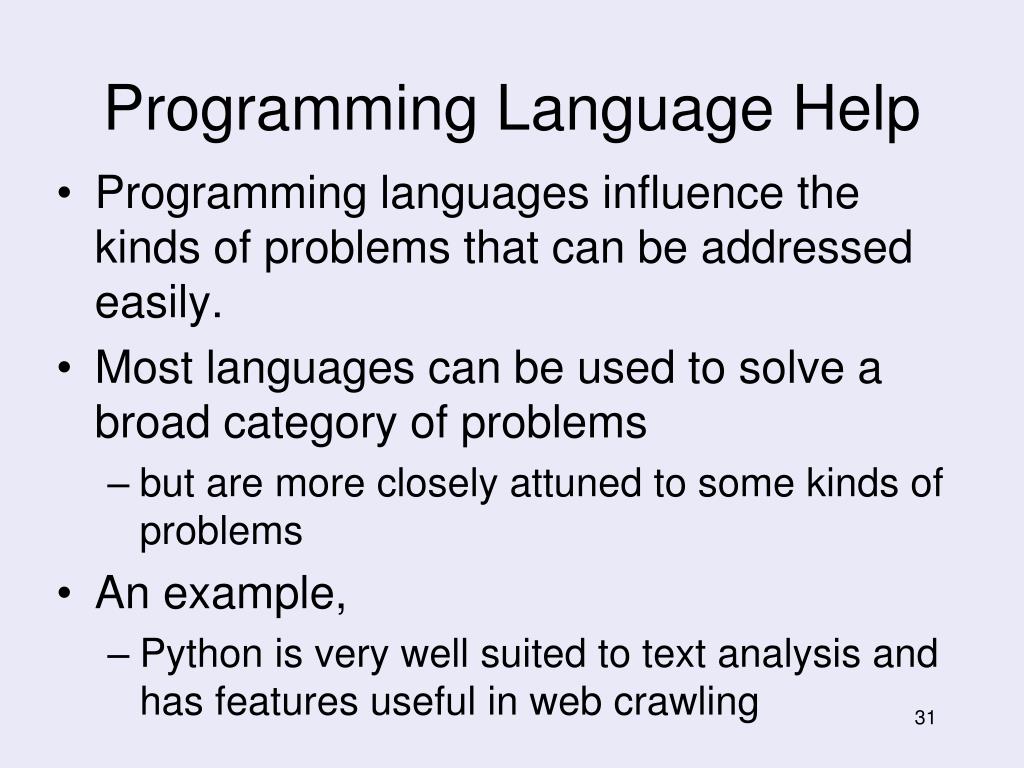 Programming Language Help

• Programming languages influence the kinds of problems that can be addressed easily.
• Most languages can be used to solve a broad category of problems
– but are more closely attuned to some kinds of problems
• An example,
– Python is very well suited to text analysis and has features useful in web crawling

31